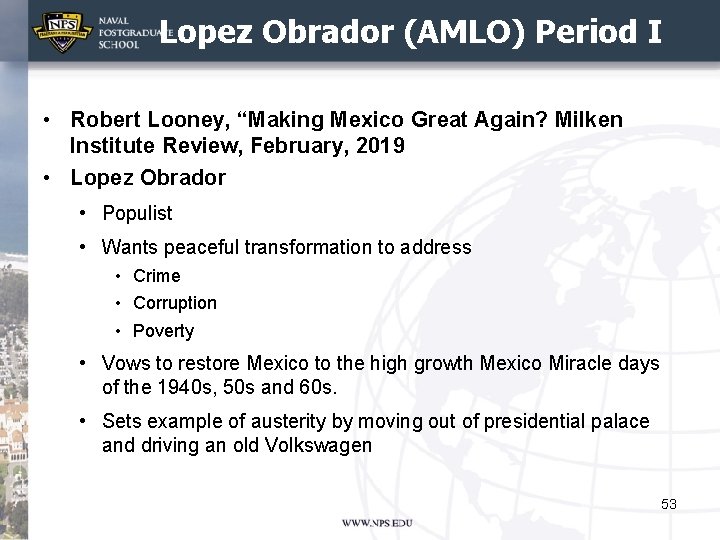 NPS
NAVAL POSTGRADUATE SCHOOL

Lopez Obrador (AMLO) Period I

• Robert Looney, “Making Mexico Great Again? Milken Institute Review, February, 2019
• Lopez Obrador
  • Populist
  • Wants peaceful transformation to address
    • Crime
    • Corruption
    • Poverty
  • Vows to restore Mexico to the high growth Mexico Miracle days of the 1940s, 50s and 60s.
  • Sets example of austerity by moving out of presidential palace and driving an old Volkswagen

53

WWW.NPS.EDU